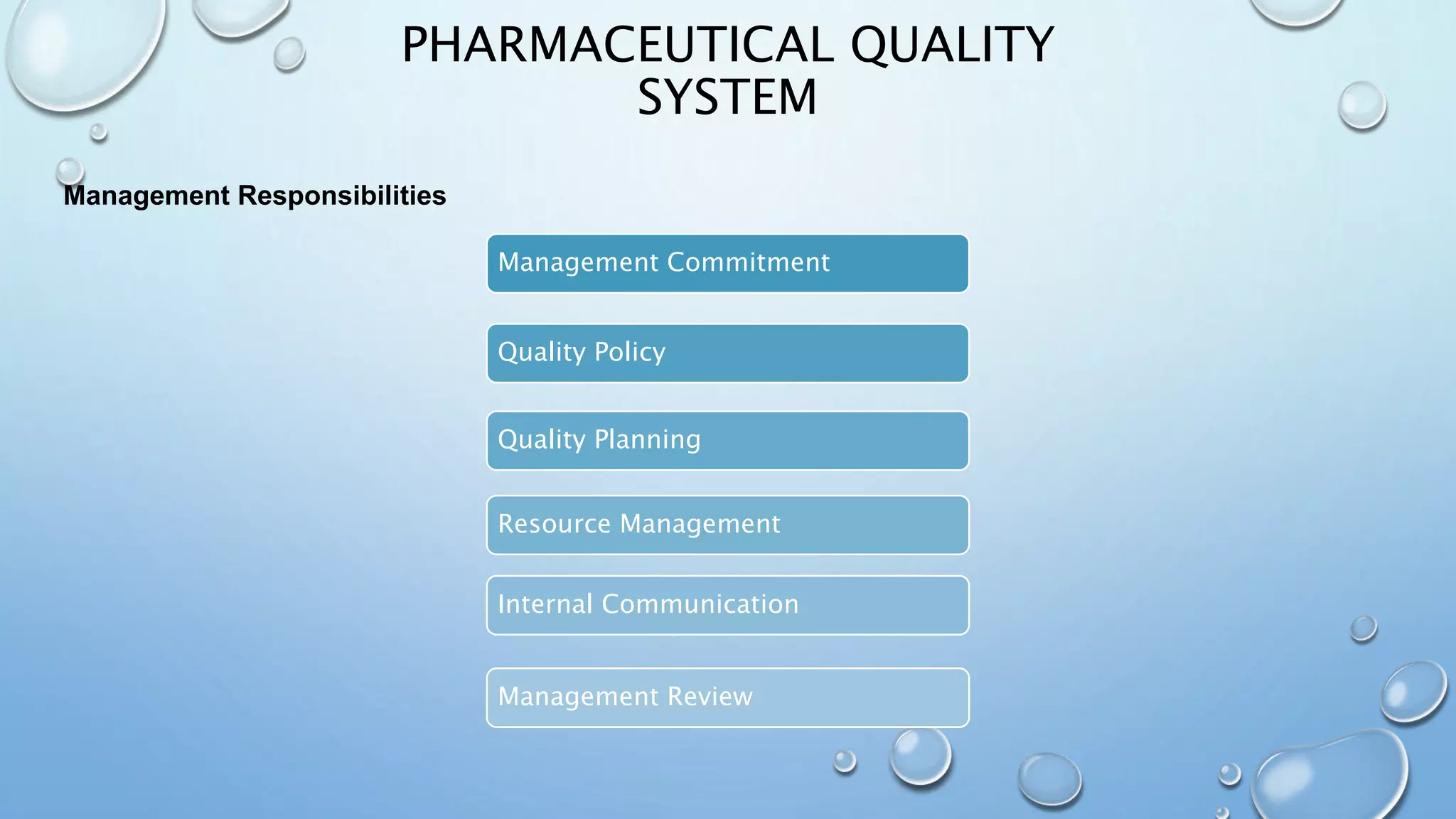 PHARMACEUTICAL QUALITY SYSTEM

Management Responsibilities

Management Commitment

Quality Policy

Quality Planning

Resource Management

Internal Communication

Management Review